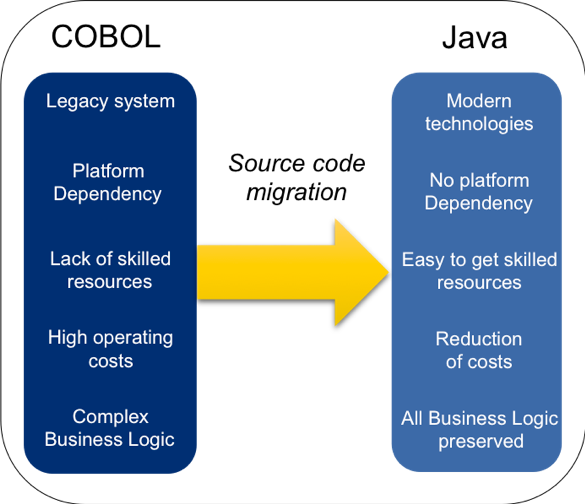 COBOL

Legacy system

Platform Dependency

Lack of skilled resources

High operating costs

Complex Business Logic

Source code migration

Java

Modern technologies

No platform Dependency

Easy to get skilled resources

Reduction of costs

All Business Logic preserved